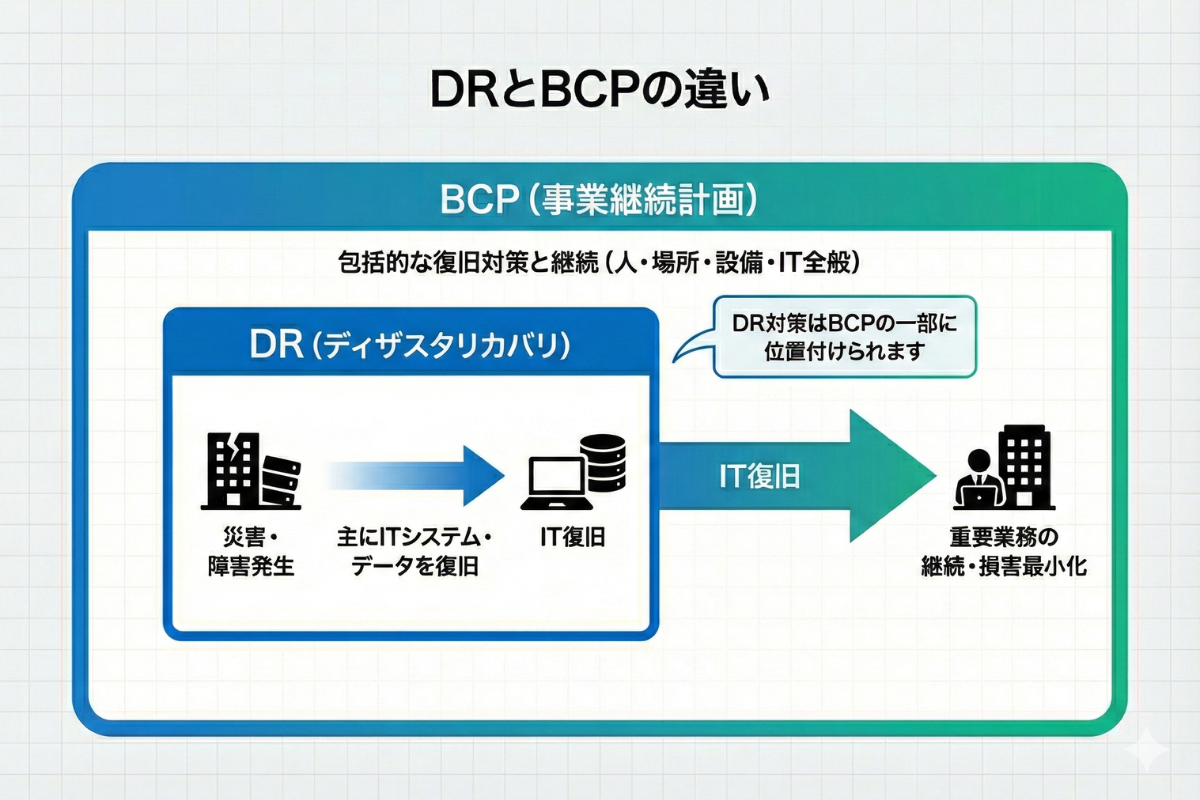 DRとBCPの違い

BCP（事業継続計画）

包括的な復旧対策と継続（人・場所・設備・IT全般）

DR（ディザスタリカバリ）

DR対策はBCPの一部に位置付けられます

災害・障害発生

主にITシステム・データを復旧

IT復旧

IT復旧

重要業務の継続・損害最小化